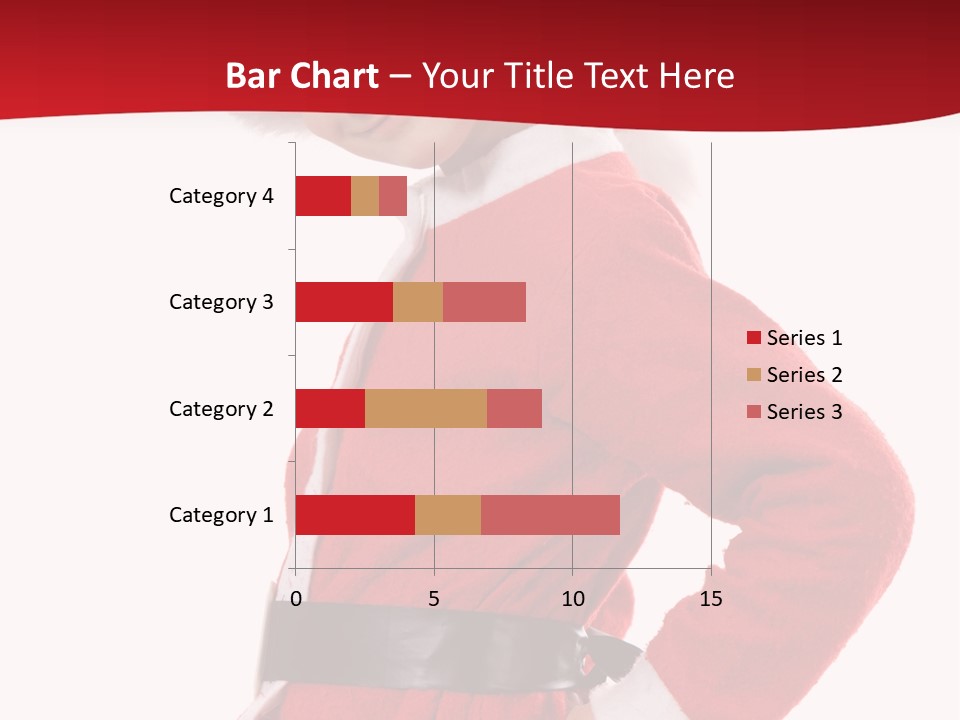 Bar Chart – Your Title Text Here

Category 4
Category 3
Category 2
Category 1

0
5
10
15

Series 1
Series 2
Series 3